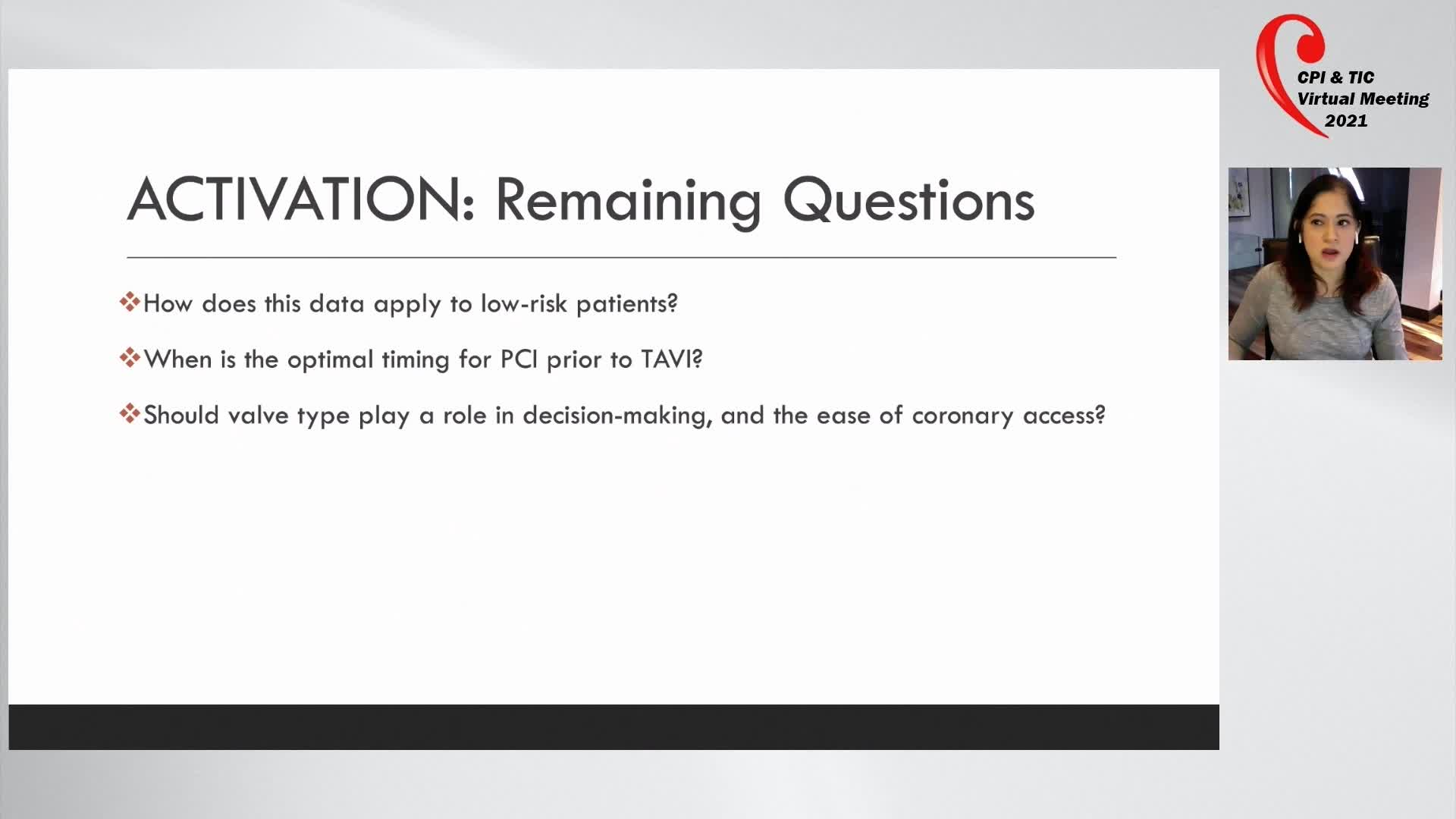 CPI & TIC
Virtual Meeting
2021

ACTIVATION: Remaining Questions

❖How does this data apply to low-risk patients?

❖When is the optimal timing for PCI prior to TAVI?

❖Should valve type play a role in decision-making, and the ease of coronary access?